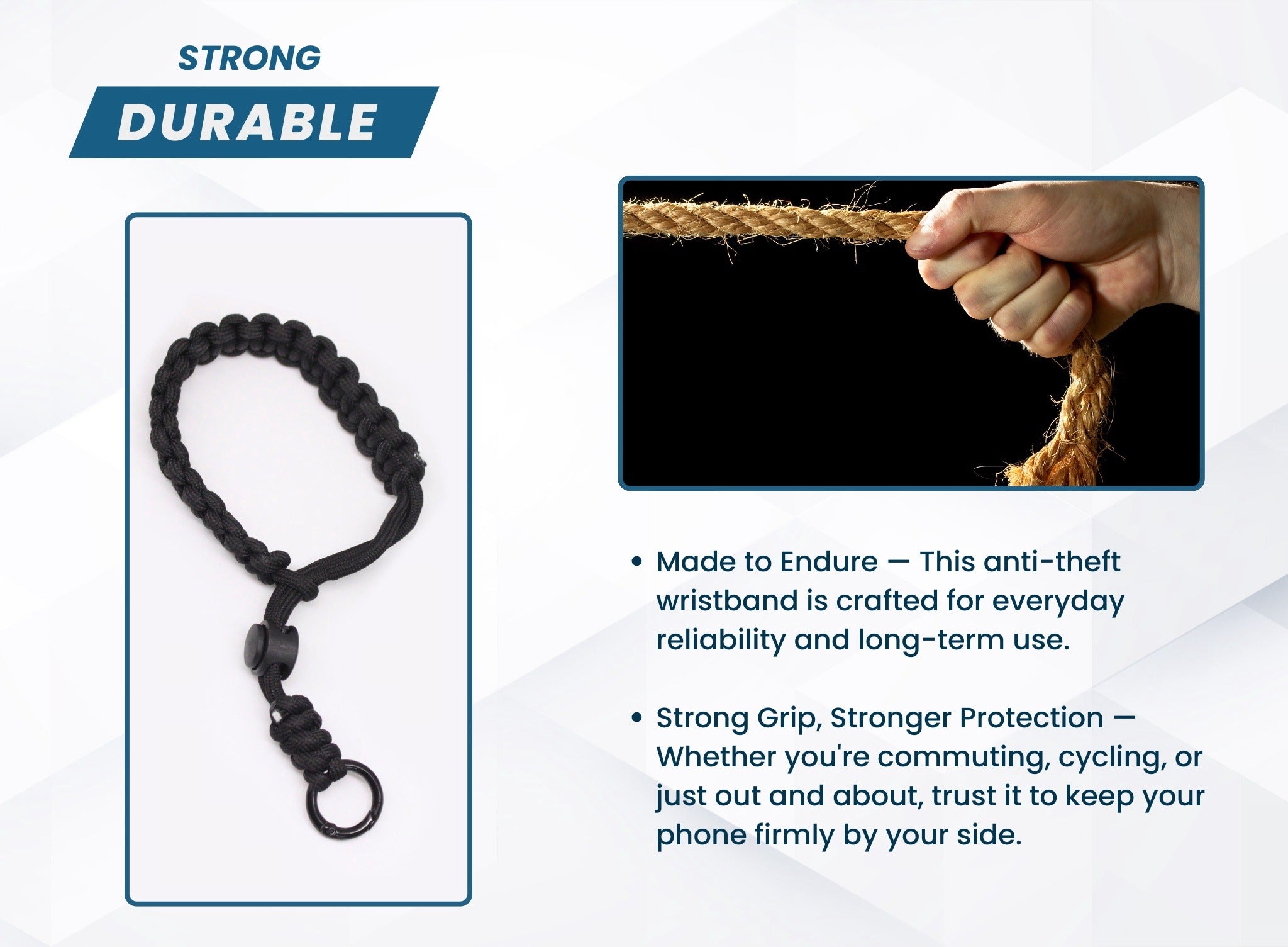 STRONG

DURABLE

• Made to Endure — This anti-theft wristband is crafted for everyday reliability and long-term use.

• Strong Grip, Stronger Protection — Whether you're commuting, cycling, or just out and about, trust it to keep your phone firmly by your side.